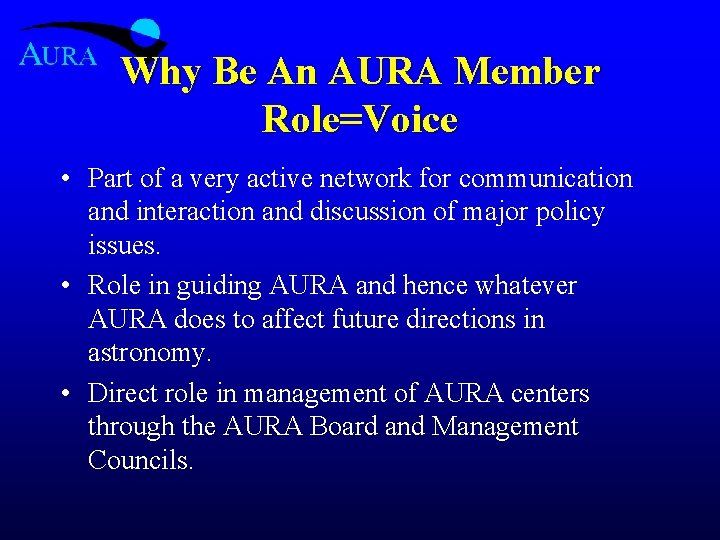 AURA

Why Be An AURA Member
Role=Voice

• Part of a very active network for communication and interaction and discussion of major policy issues.
• Role in guiding AURA and hence whatever AURA does to affect future directions in astronomy.
• Direct role in management of AURA centers through the AURA Board and Management Councils.